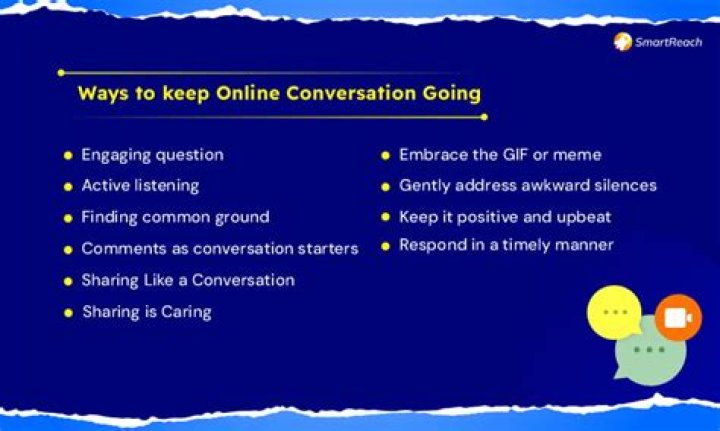 SmartReach

Ways to keep Online Conversation Going

- Engaging question
- Active listening
- Finding common ground
- Comments as conversation starters
- Sharing Like a Conversation
- Sharing is Caring

- Embrace the GIF or meme
- Gently address awkward silences
- Keep it positive and upbeat
- Respond in a timely manner